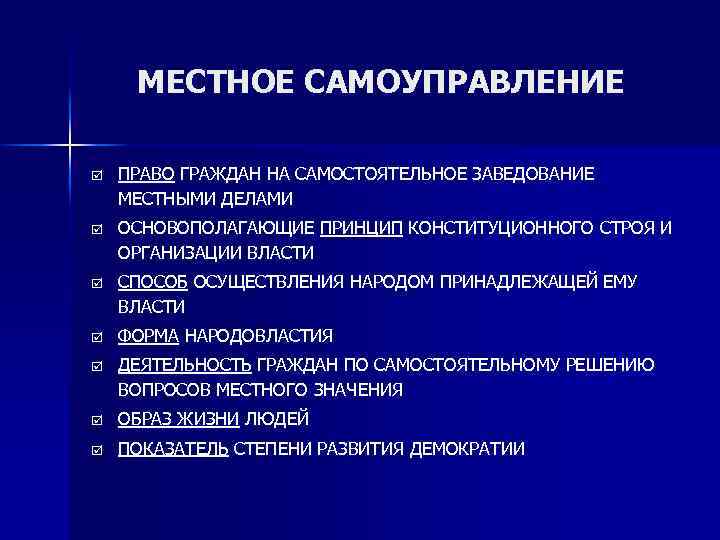 МЕСТНОЕ САМОУПРАВЛЕНИЕ

☑ ПРАВО ГРАЖДАН НА САМОСТОЯТЕЛЬНОЕ ЗАВЕДОВАНИЕ МЕСТНЫМИ ДЕЛАМИ

☑ ОСНОВОПОЛАГАЮЩИЕ ПРИНЦИП КОНСТИТУЦИОННОГО СТРОЯ И ОРГАНИЗАЦИИ ВЛАСТИ

☑ СПОСОБ ОСУЩЕСТВЛЕНИЯ НАРОДОМ ПРИНАДЛЕЖАЩЕЙ ЕМУ ВЛАСТИ

☑ ФОРМА НАРОДОВЛАСТИЯ

☑ ДЕЯТЕЛЬНОСТЬ ГРАЖДАН ПО САМОСТОЯТЕЛЬНОМУ РЕШЕНИЮ ВОПРОСОВ МЕСТНОГО ЗНАЧЕНИЯ

☑ ОБРАЗ ЖИЗНИ ЛЮДЕЙ

☑ ПОКАЗАТЕЛЬ СТЕПЕНИ РАЗВИТИЯ ДЕМОКРАТИИ